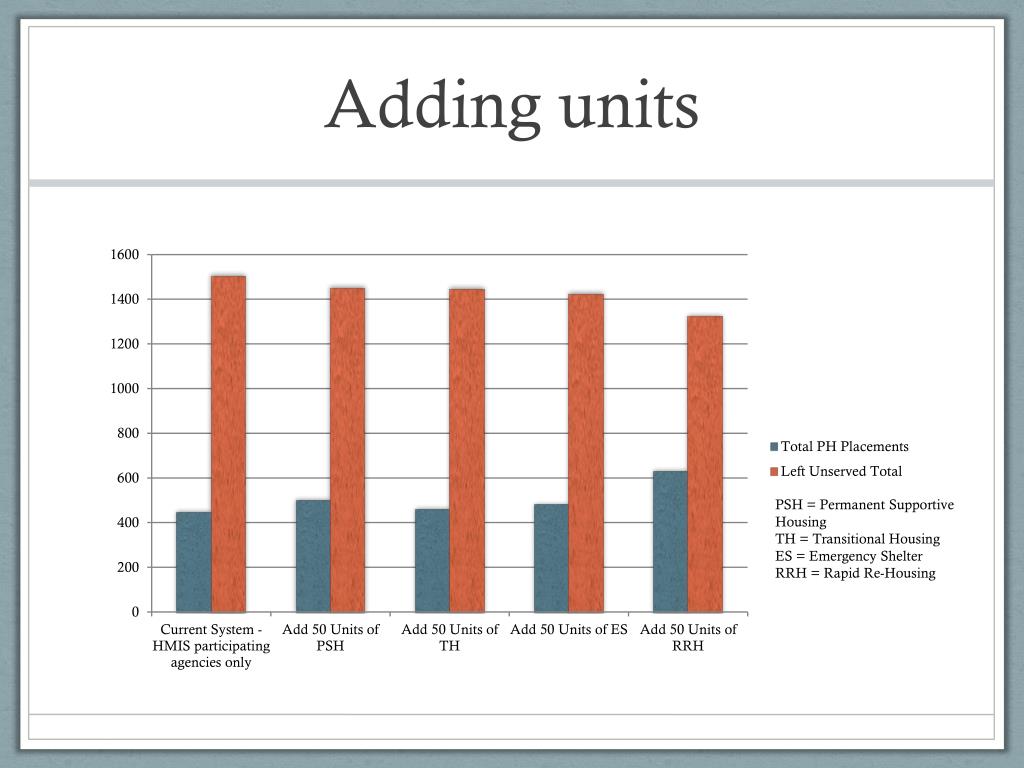 Adding units

1600
1400
1200
1000
800
600
400
200
0

Current System - HMIS participating agencies only
Add 50 Units of PSH
Add 50 Units of TH
Add 50 Units of ES
Add 50 Units of RRH

Total PH Placements
Left Unserved Total

PSH = Permanent Supportive Housing
TH = Transitional Housing
ES = Emergency Shelter
RRH = Rapid Re-Housing